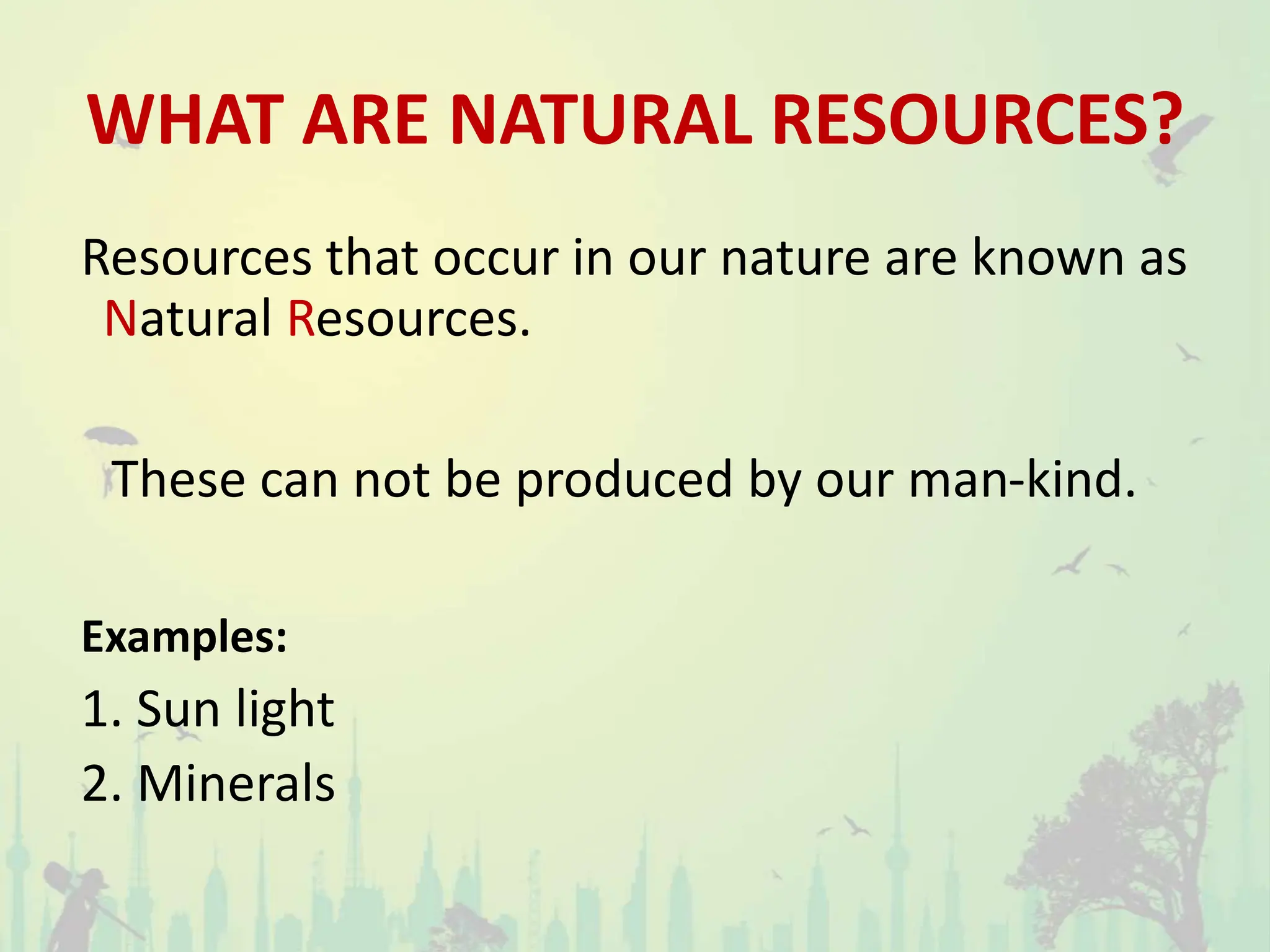 WHAT ARE NATURAL RESOURCES?

Resources that occur in our nature are known as Natural Resources.

These can not be produced by our man-kind.

Examples:

1. Sun light
2. Minerals